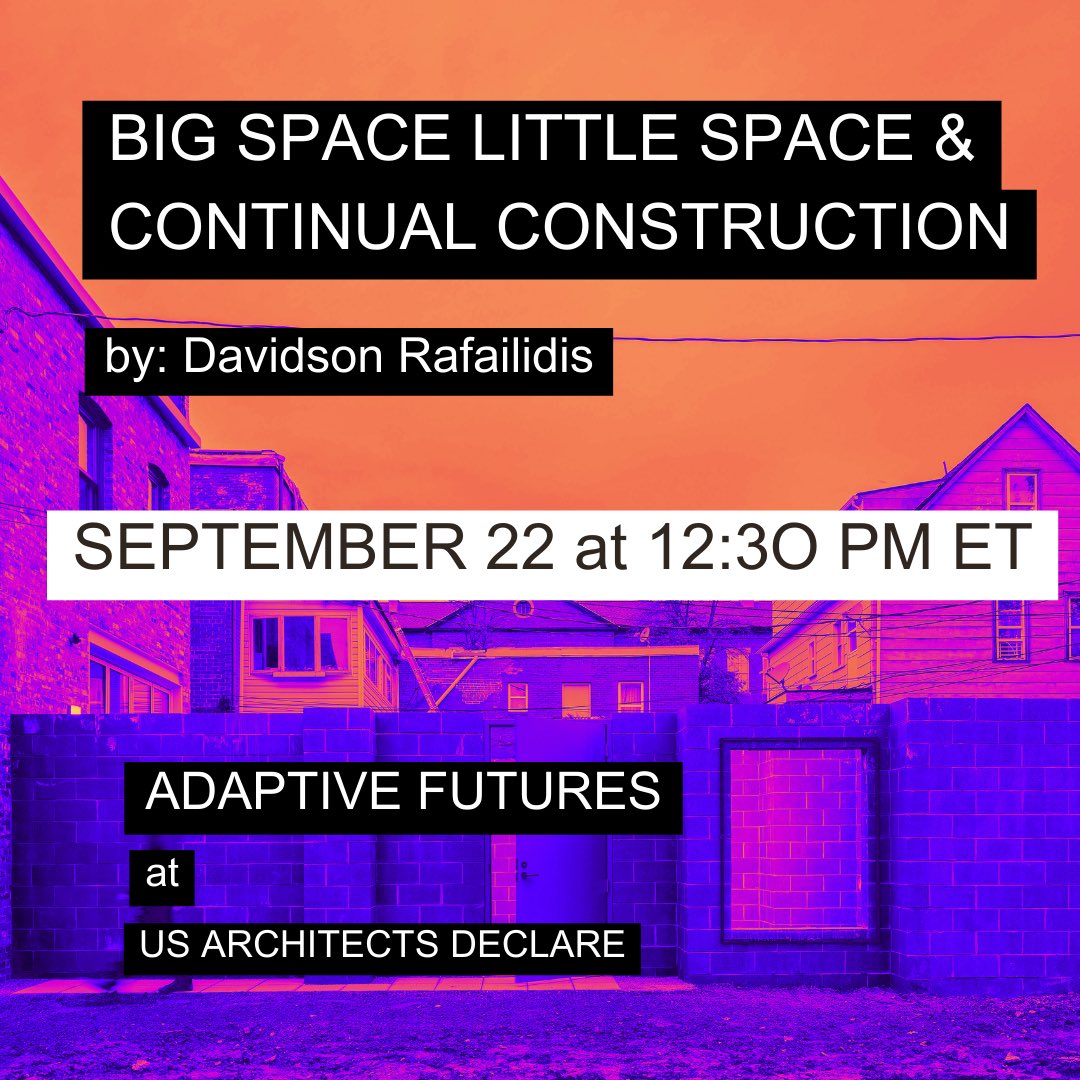 BIG SPACE LITTLE SPACE & CONTINUAL CONSTRUCTION

by: Davidson Rafailidis

SEPTEMBER 22 at 12:3O PM ET

ADAPTIVE FUTURES

at

US ARCHITECTS DECLARE